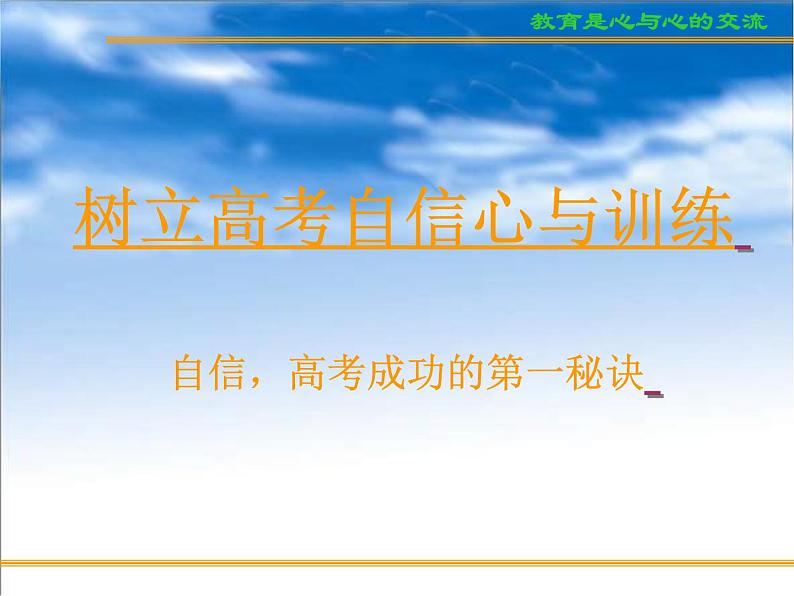 教育是心与心的交流

树立高考自信心与训练

自信，高考成功的第一秘诀